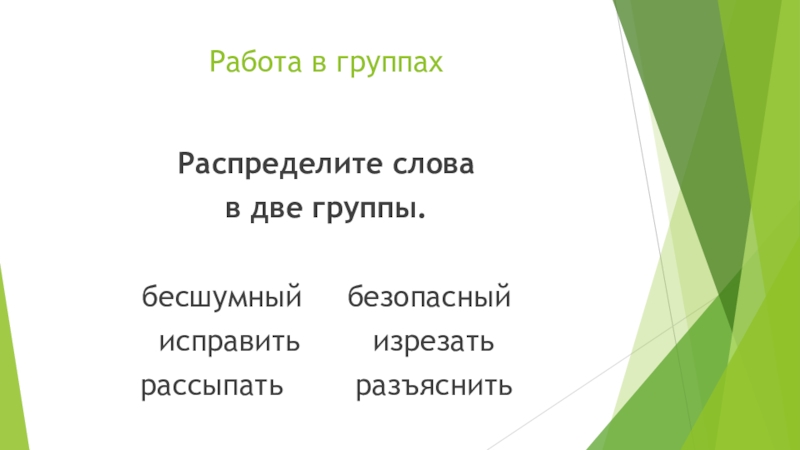 Работа в группах

Распределите слова
в две группы.

бесшумный безопасный
исправить изрезать
рассыпать разъяснить